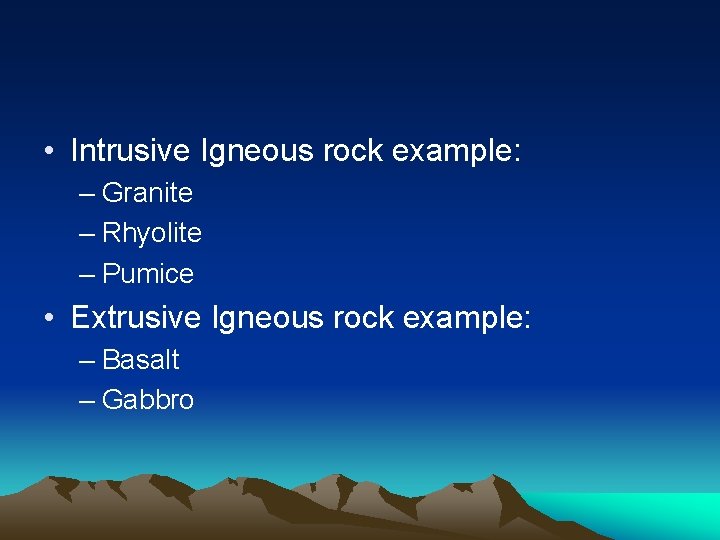 • Intrusive Igneous rock example:
– Granite
– Rhyolite
– Pumice
• Extrusive Igneous rock example:
– Basalt
– Gabbro